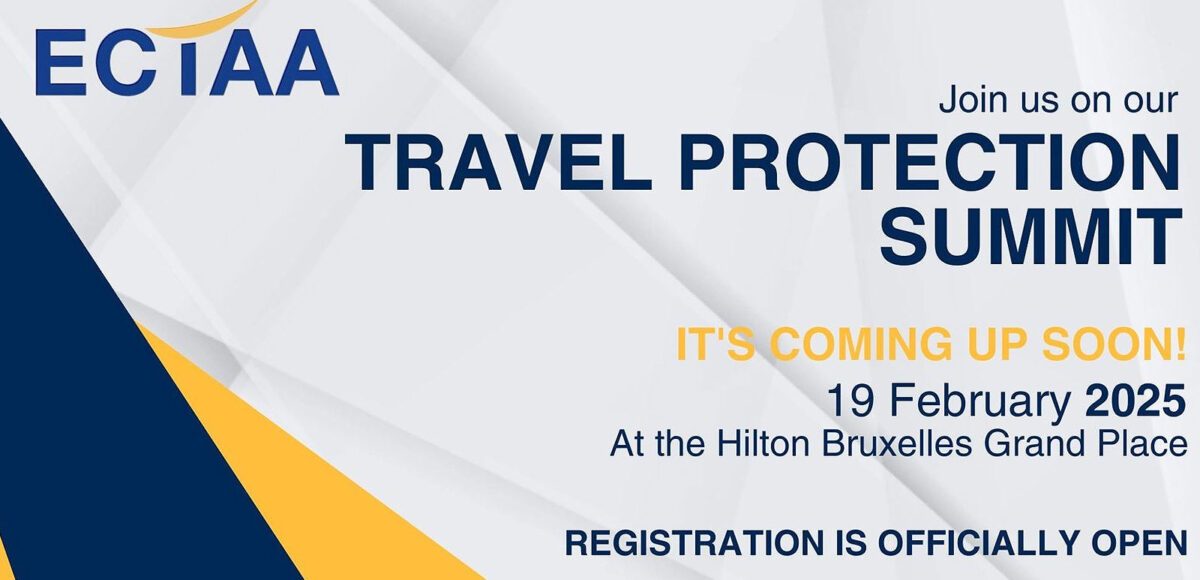 ECTAA

Join us on our
TRAVEL PROTECTION SUMMIT

IT'S COMING UP SOON!
19 February 2025
At the Hilton Bruxelles Grand Place

REGISTRATION IS OFFICIALLY OPEN